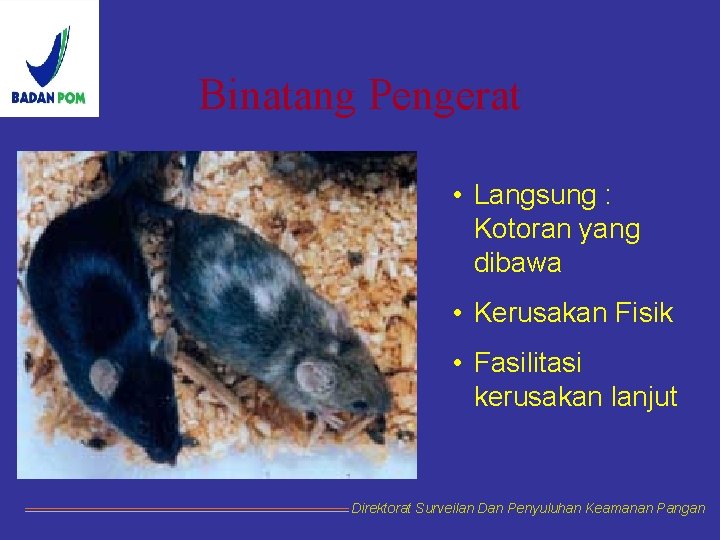 BADAN POM

Binatang Pengerat

• Langsung : Kotoran yang dibawa

• Kerusakan Fisik

• Fasilitasi kerusakan lanjut

Direktorat Surveilan Dan Penyuluhan Keamanan Pangan